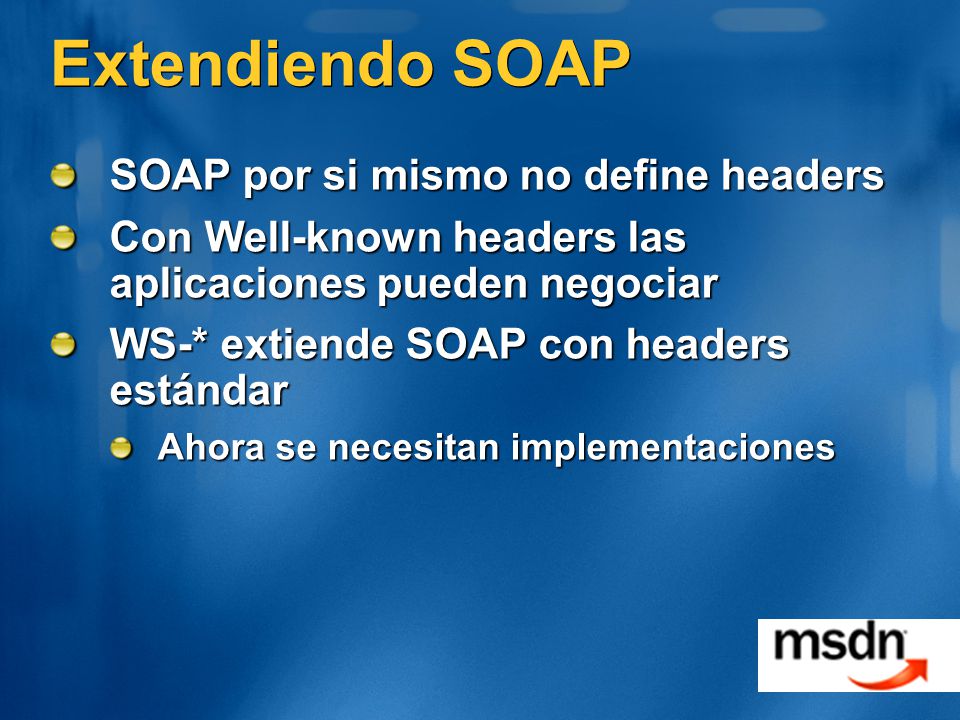 Extendiendo SOAP

SOAP por si mismo no define headers

Con Well-known headers las aplicaciones pueden negociar

WS-* extiende SOAP con headers estándar

Ahora se necesitan implementaciones

msdn